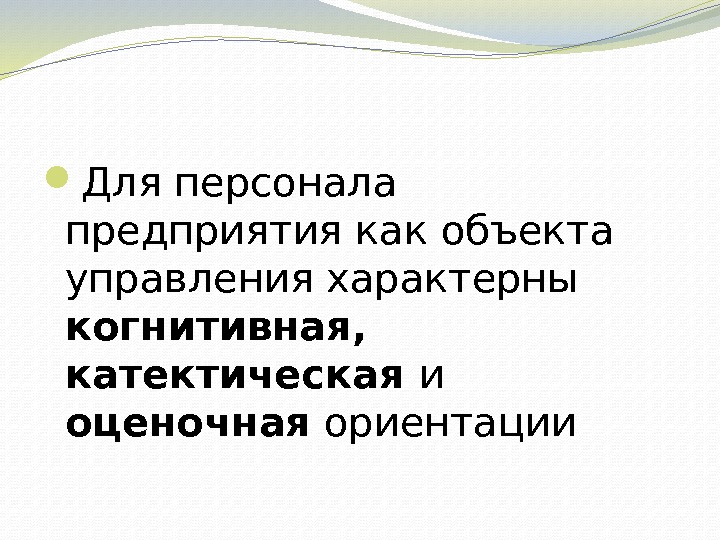 Для персонала предприятия как объекта управления характерны когнитивная, катектическая и оценочная ориентации